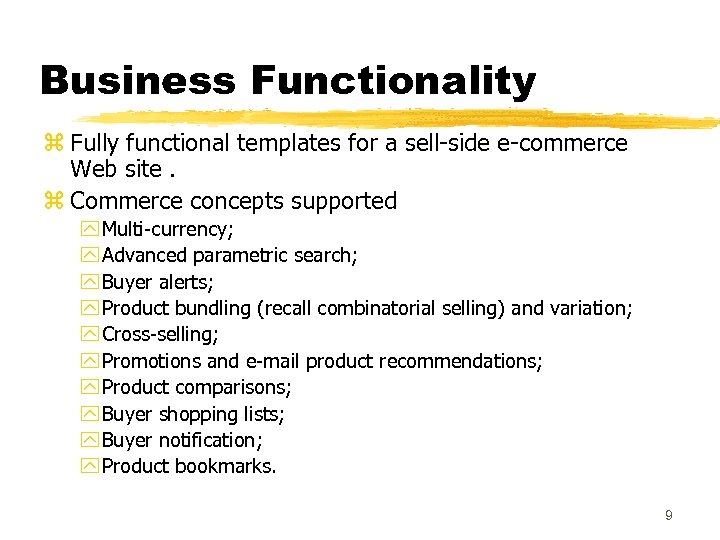 Business Functionality

Fully functional templates for a sell-side e-commerce Web site .

Commerce concepts supported

Multi-currency;

Advanced parametric search;

Buyer alerts;

Product bundling (recall combinatorial selling) and variation;

Cross-selling;

Promotions and e-mail product recommendations;

Product comparisons;

Buyer shopping lists;

Buyer notification;

Product bookmarks.

9